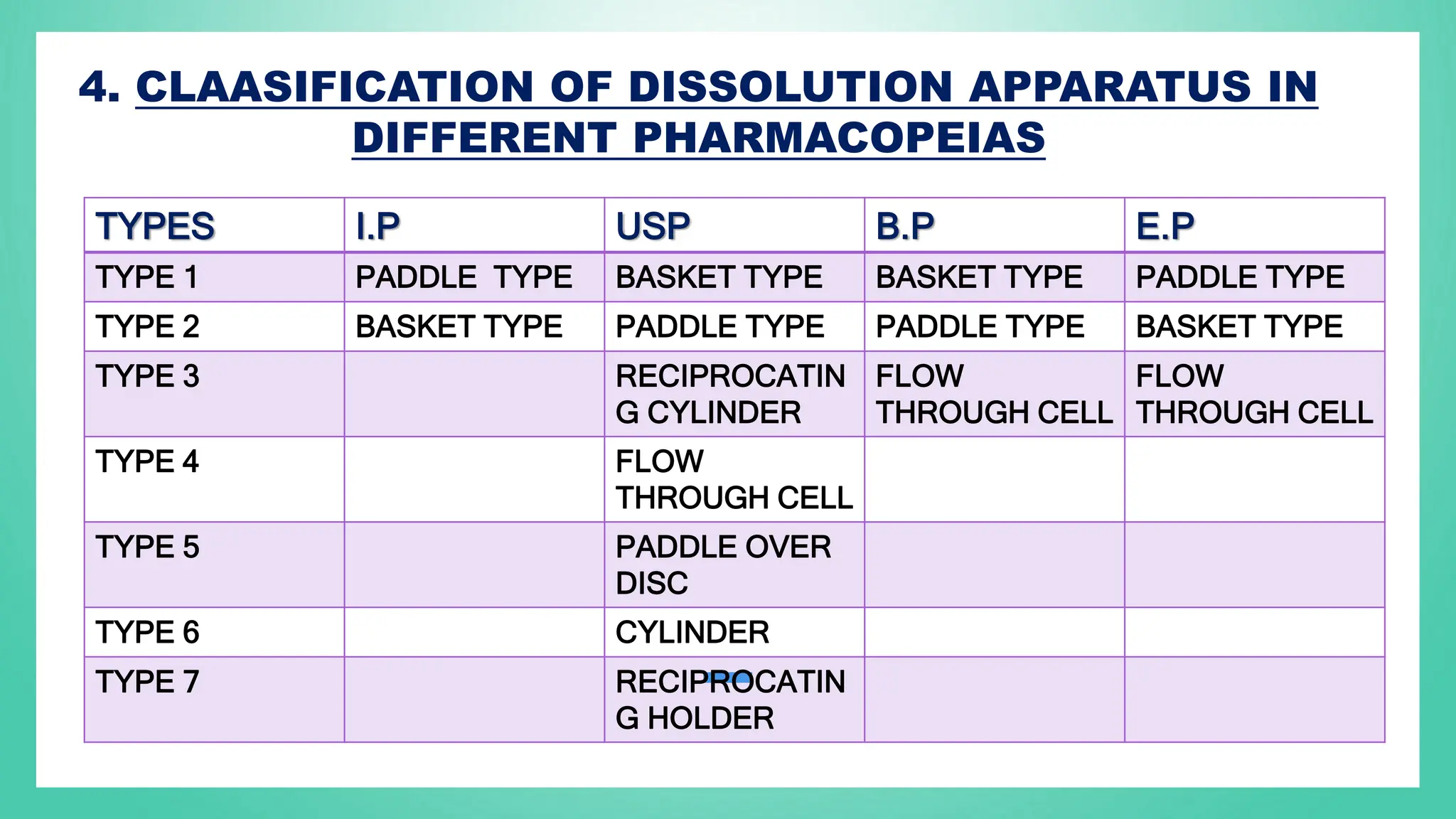 4. CLAASIFICATION OF DISSOLUTION APPARATUS IN DIFFERENT PHARMACOPEIAS

| TYPES | I.P | USP | B.P | E.P |
|---|---|---|---|---|
| TYPE 1 | PADDLE TYPE | BASKET TYPE | BASKET TYPE | PADDLE TYPE |
| TYPE 2 | BASKET TYPE | PADDLE TYPE | PADDLE TYPE | BASKET TYPE |
| TYPE 3 | | RECIPROCATING CYLINDER | FLOW THROUGH CELL | FLOW THROUGH CELL |
| TYPE 4 | | FLOW THROUGH CELL | | |
| TYPE 5 | | PADDLE OVER DISC | | |
| TYPE 6 | | CYLINDER | | |
| TYPE 7 | | RECIPROCATING HOLDER | | |